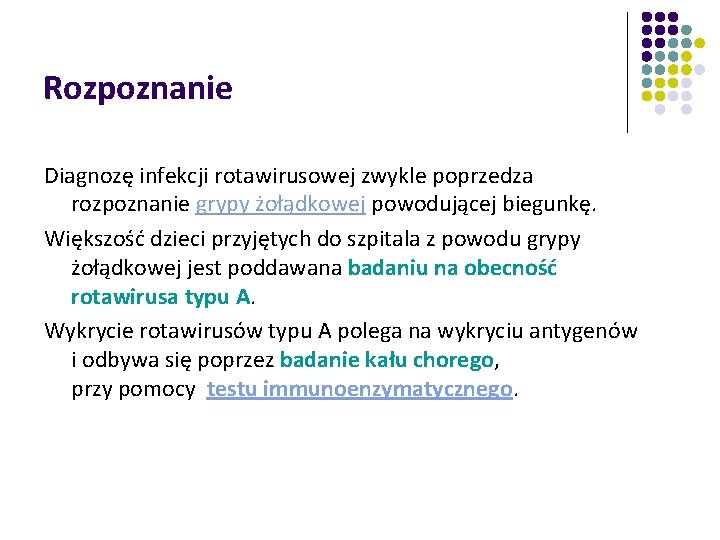 Rozpoznanie

Diagnozę infekcji rotawirusowej zwykle poprzedza rozpoznanie grypy żołądkowej powodującej biegunkę.

Większość dzieci przyjętych do szpitala z powodu grypy żołądkowej jest poddawana badaniu na obecność rotawirusa typu A.

Wykrycie rotawirusów typu A polega na wykryciu antygenów i odbywa się poprzez badanie kału chorego, przy pomocy testu immunoenzymatycznego.